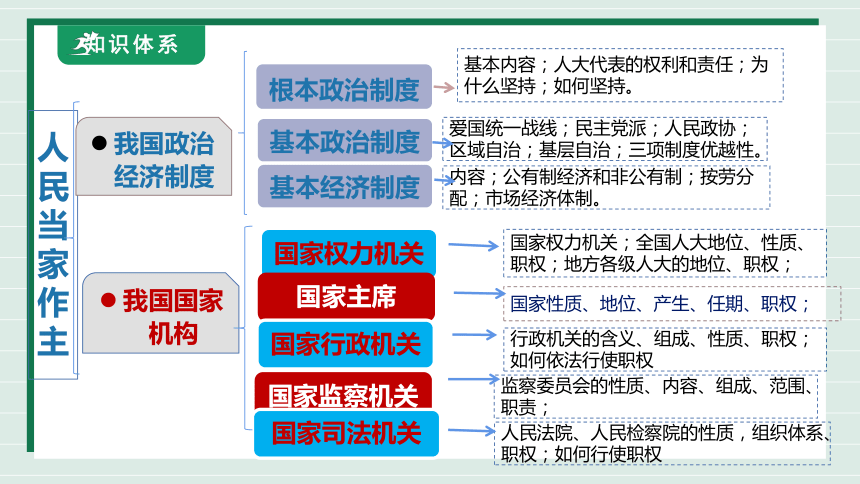 知识体系

人民当家作主

● 我国政治经济制度

根本政治制度
基本内容；人大代表的权利和责任；为什么坚持；如何坚持。

基本政治制度
爱国统一战线；民主党派；人民政协；区域自治；基层自治；三项制度优越性。

基本经济制度
内容；公有制经济和非公有制；按劳分配；市场经济体制。

● 我国国家机构

国家权力机关
国家权力机关；全国人大地位、性质、职权；地方各级人大的地位、职权；

国家主席
国家性质、地位、产生、任期、职权；

国家行政机关
行政机关的含义、组成、性质、职权；如何依法行使职权

国家监察机关
监察委员会的性质、内容、组成、范围、职责；

国家司法机关
人民法院、人民检察院的性质，组织体系、职权；如何行使职权